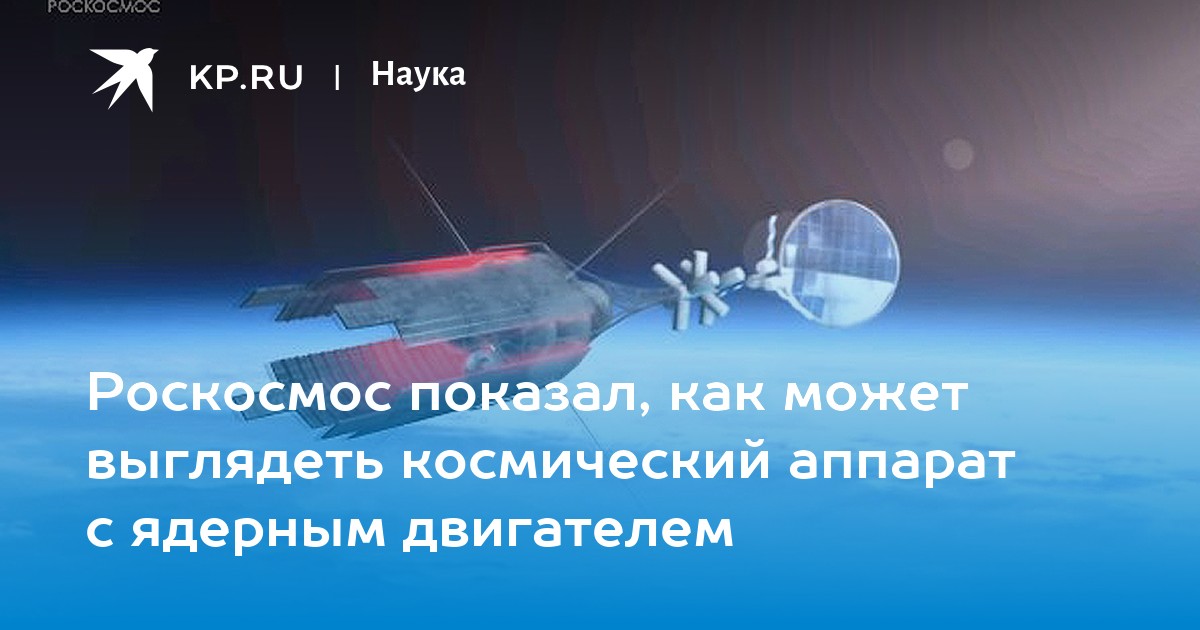 РОСКОСМОС

KP.RU | Наука

Роскосмос показал, как может выглядеть космический аппарат с ядерным двигателем